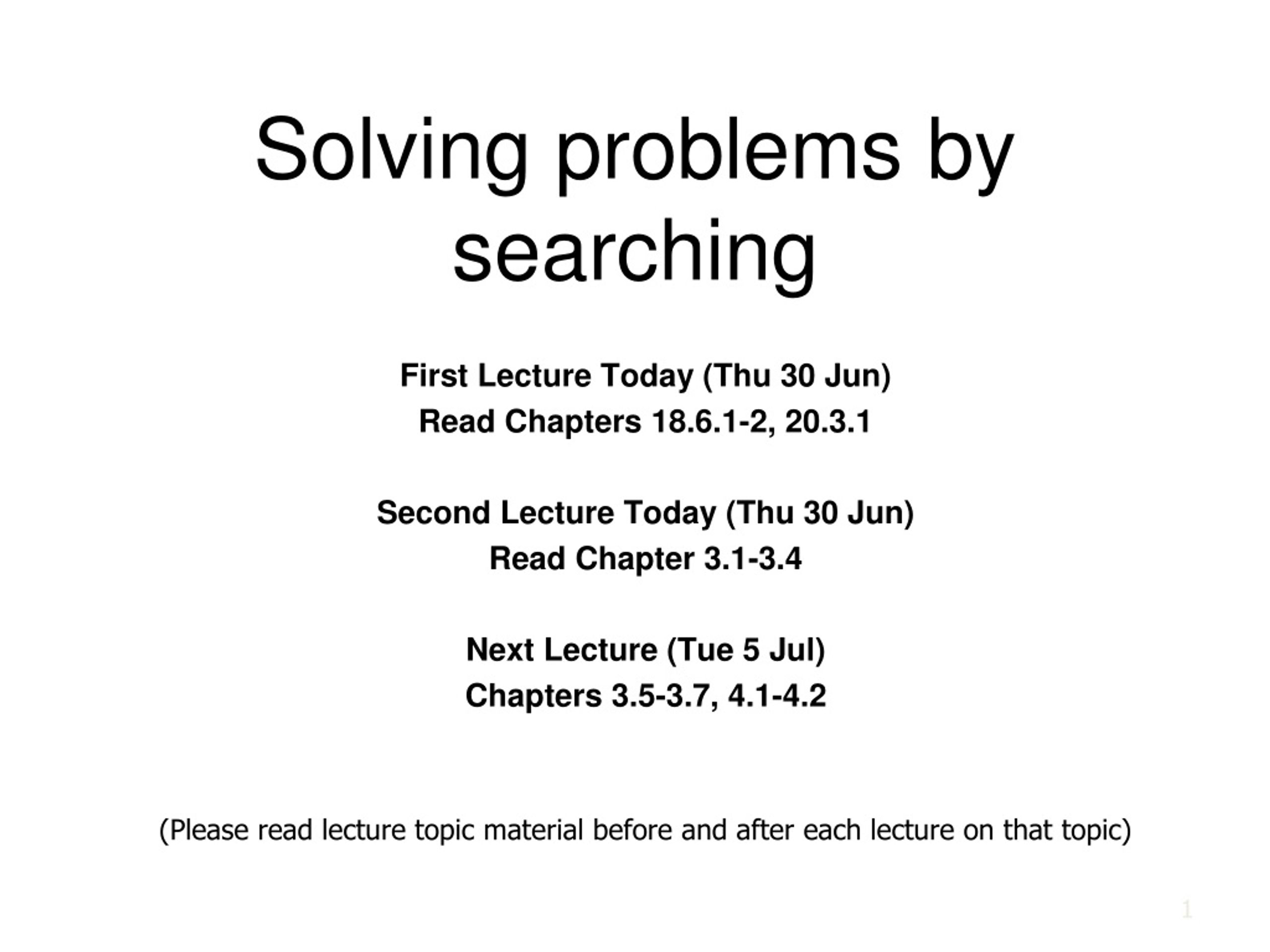 Solving problems by searching

First Lecture Today (Thu 30 Jun)
Read Chapters 18.6.1-2, 20.3.1

Second Lecture Today (Thu 30 Jun)
Read Chapter 3.1-3.4

Next Lecture (Tue 5 Jul)
Chapters 3.5-3.7, 4.1-4.2

(Please read lecture topic material before and after each lecture on that topic)

1